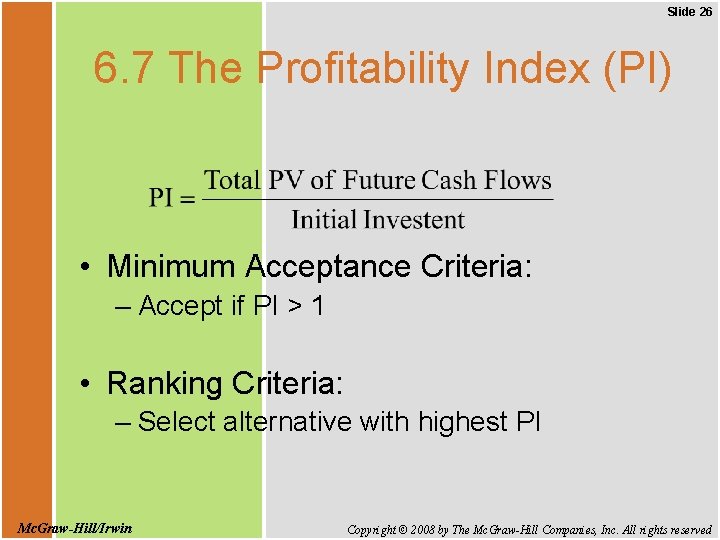 Slide 26

6.7 The Profitability Index (PI)

$\text{PI} = \frac{\text{Total PV of Future Cash Flows}}{\text{Initial Investent}}$

• Minimum Acceptance Criteria:
– Accept if PI > 1

• Ranking Criteria:
– Select alternative with highest PI

McGraw-Hill/Irwin

Copyright © 2008 by The McGraw-Hill Companies, Inc. All rights reserved